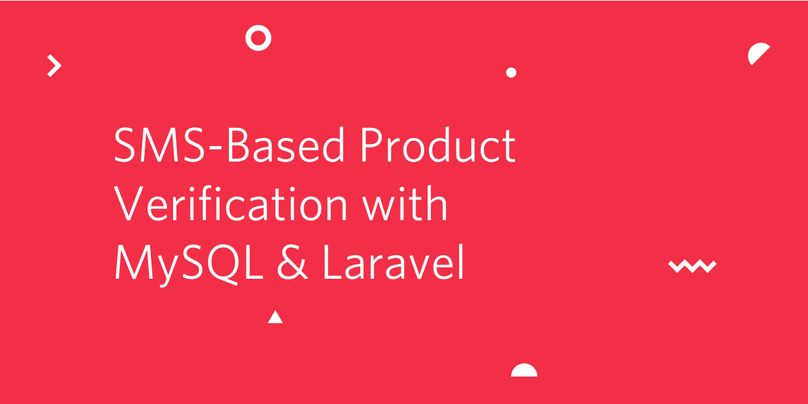 SMS-Based Product Verification with MySQL & Laravel